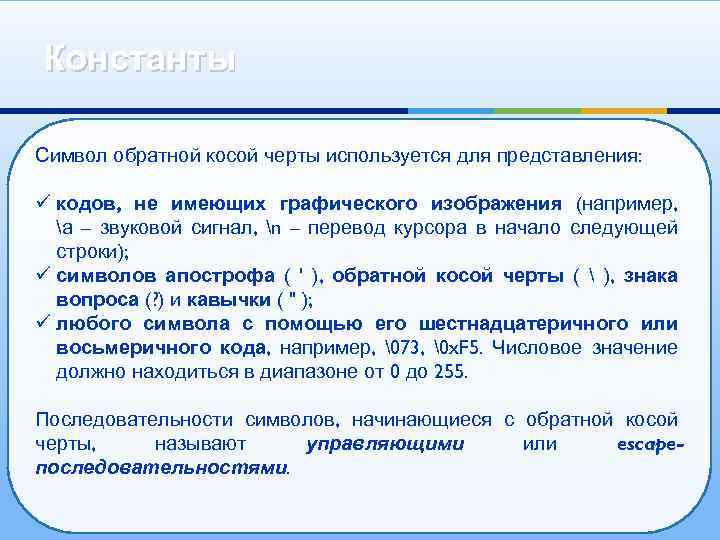 Константы

Символ обратной косой черты используется для представления:

✓ кодов, не имеющих графического изображения (например, \a – звуковой сигнал, \n – перевод курсора в начало следующей строки);
✓ символов апострофа ( ' ), обратной косой черты ( \ ), знака вопроса (?) и кавычки ( " );
✓ любого символа с помощью его шестнадцатеричного или восьмеричного кода, например, \073, \0xF5. Числовое значение должно находиться в диапазоне от 0 до 255.

Последовательности символов, начинающиеся с обратной косой черты, называют управляющими или escape-последовательностями.